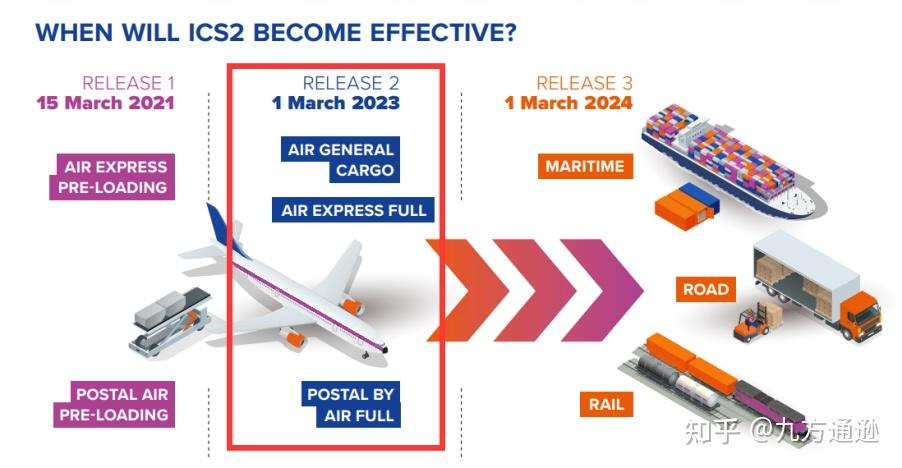 WHEN WILL ICS2 BECOME EFFECTIVE?

RELEASE 1
15 March 2021

AIR EXPRESS PRE-LOADING

POSTAL AIR PRE-LOADING

RELEASE 2
1 March 2023

AIR GENERAL CARGO

AIR EXPRESS FULL

POSTAL BY AIR FULL

RELEASE 3
1 March 2024

MARITIME

ROAD

RAIL

知乎 @九方通逊